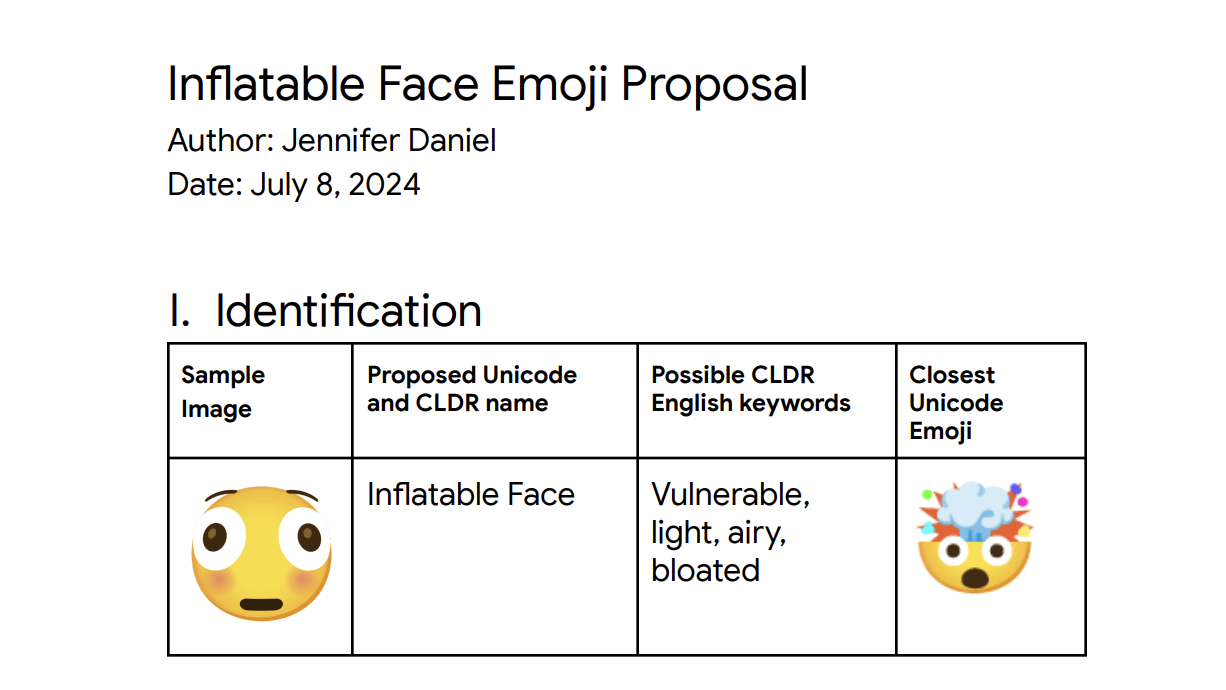 Inflatable Face Emoji Proposal
Author: Jennifer Daniel
Date: July 8, 2024

I. Identification

| Sample Image | Proposed Unicode and CLDR name | Possible CLDR English keywords | Closest Unicode Emoji |
|---|---|---|---|
| | Inflatable Face | Vulnerable, light, airy, bloated | |